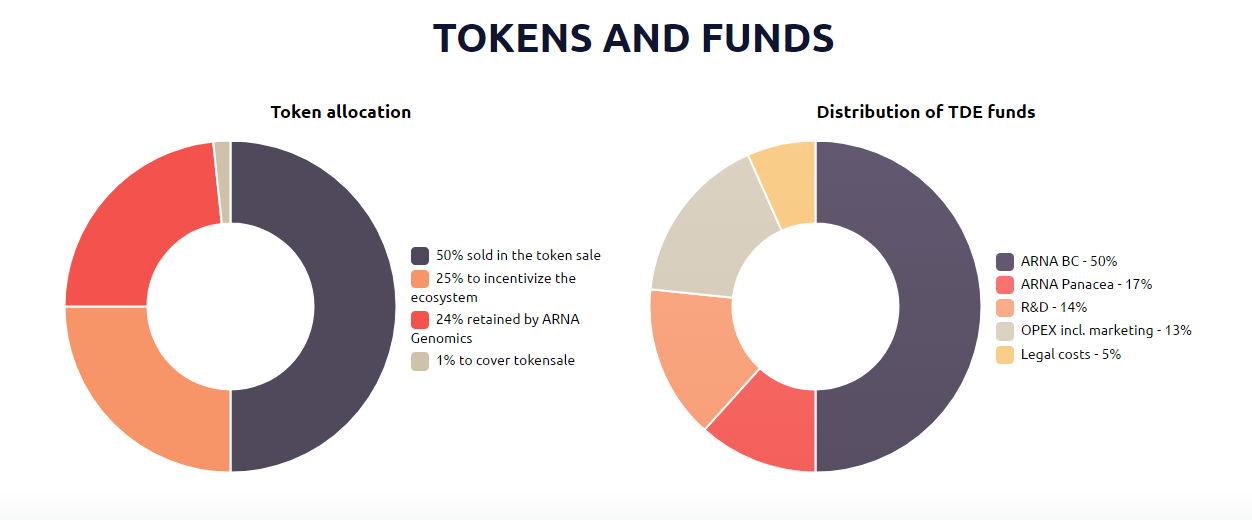 TOKENS AND FUNDS

Token allocation

50% sold in the token sale
25% to incentivize the ecosystem
24% retained by ARNA Genomics
1% to cover tokensale

Distribution of TDE funds

ARNA BC - 50%
ARNA Panacea - 17%
R&D - 14%
OPEX incl. marketing - 13%
Legal costs - 5%